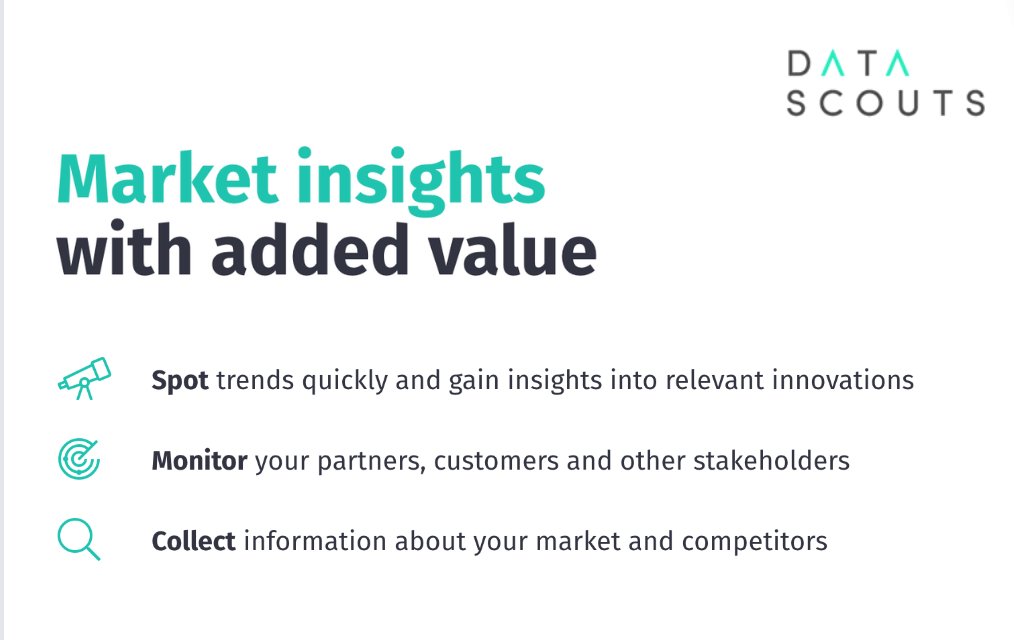 DATA SCOUTS

Market insights with added value

Spot trends quickly and gain insights into relevant innovations

Monitor your partners, customers and other stakeholders

Collect information about your market and competitors